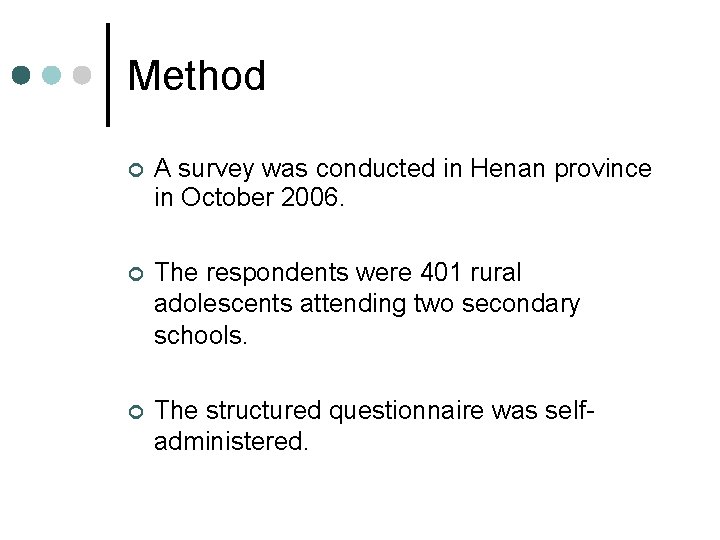 Method

A survey was conducted in Henan province in October 2006.

The respondents were 401 rural adolescents attending two secondary schools.

The structured questionnaire was self-administered.